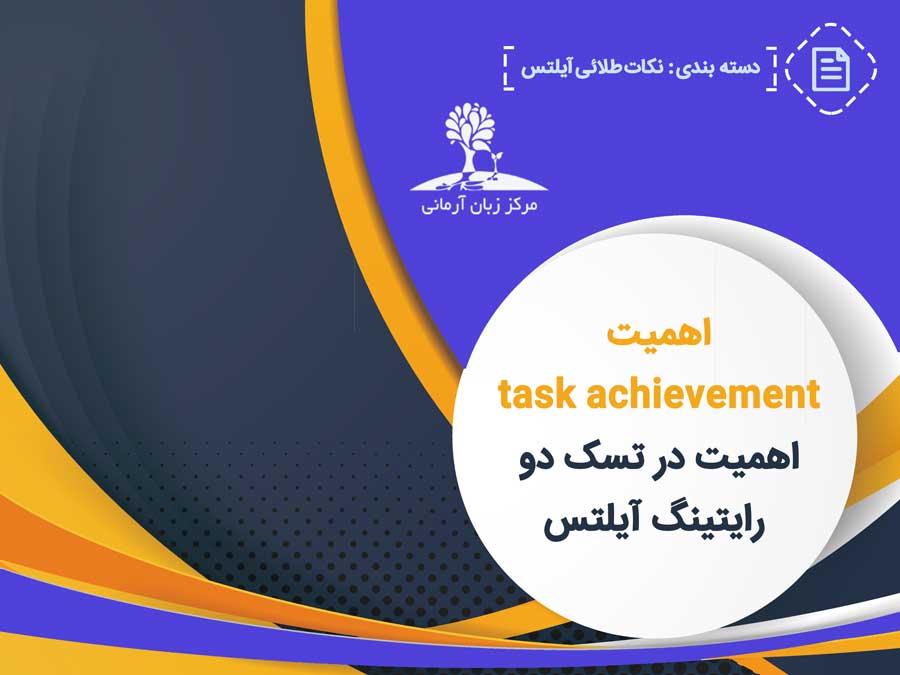 دسته بندی: نکات طلائی آیلتس

مرکز زبان آرمانی

اهمیت
task achievement
اهمیت در تسک دو
رایتینگ آیلتس